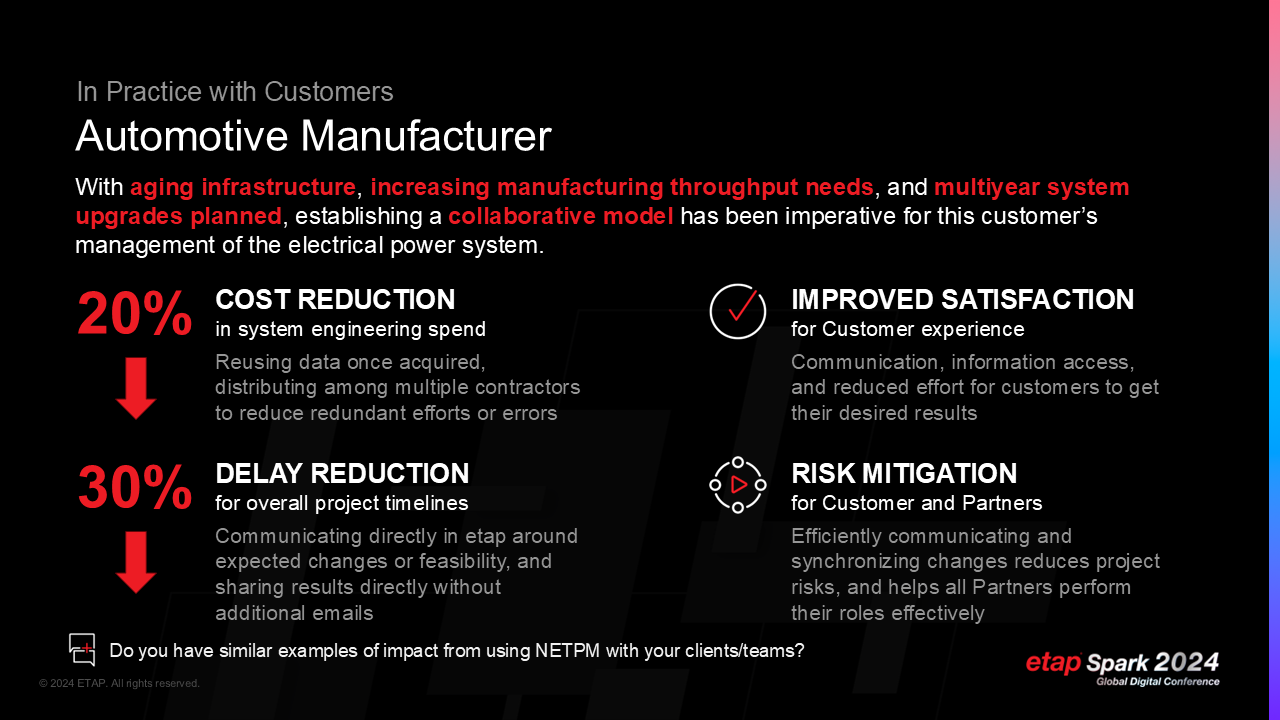 In Practice with Customers

Automotive Manufacturer

With aging infrastructure, increasing manufacturing throughput needs, and multiyear system upgrades planned, establishing a collaborative model has been imperative for this customer's management of the electrical power system.

20%

COST REDUCTION
in system engineering spend

Reusing data once acquired, distributing among multiple contractors to reduce redundant efforts or errors

30%

DELAY REDUCTION
for overall project timelines

Communicating directly in etap around expected changes or feasibility, and sharing results directly without additional emails

IMPROVED SATISFACTION
for Customer experience

Communication, information access, and reduced effort for customers to get their desired results

RISK MITIGATION
for Customer and Partners

Efficiently communicating and synchronizing changes reduces project risks, and helps all Partners perform their roles effectively

Do you have similar examples of impact from using NETPM with your clients/teams?

© 2024 ETAP. All rights reserved.

etap Spark 2024
Global Digital Conference